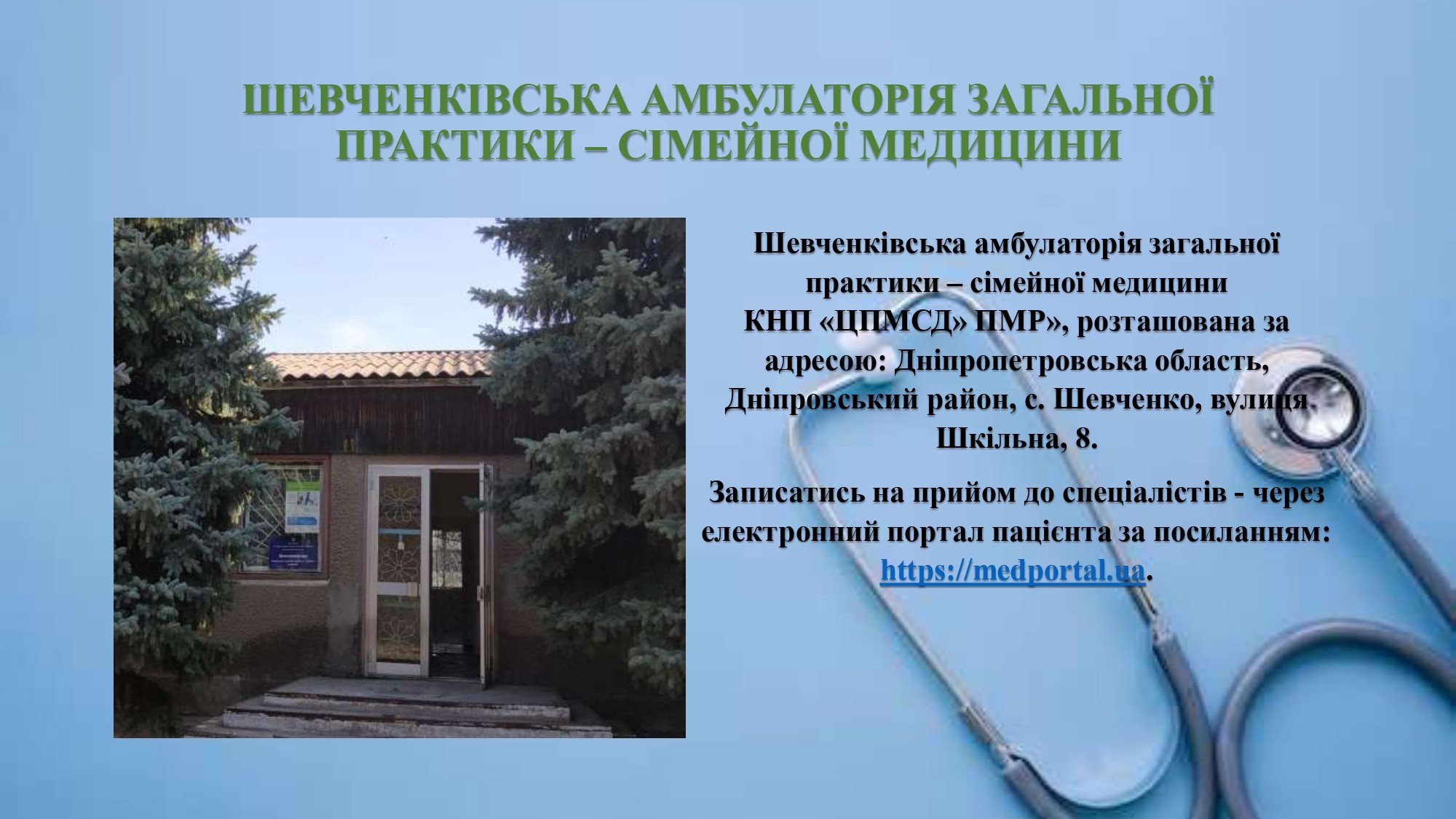 ШЕВЧЕНКІВСЬКА АМБУЛАТОРІЯ ЗАГАЛЬНОЇ ПРАКТИКИ – СІМЕЙНОЇ МЕДИЦИНИ

Шевченківська амбулаторія загальної практики – сімейної медицини КНП «ЦПМСД» ПМР», розташована за адресою: Дніпропетровська область, Дніпровський район, с. Шевченко, вулиця Шкільна, 8.

Записатись на прийом до спеціалістів - через електронний портал пацієнта за посиланням: https://medportal.ua.